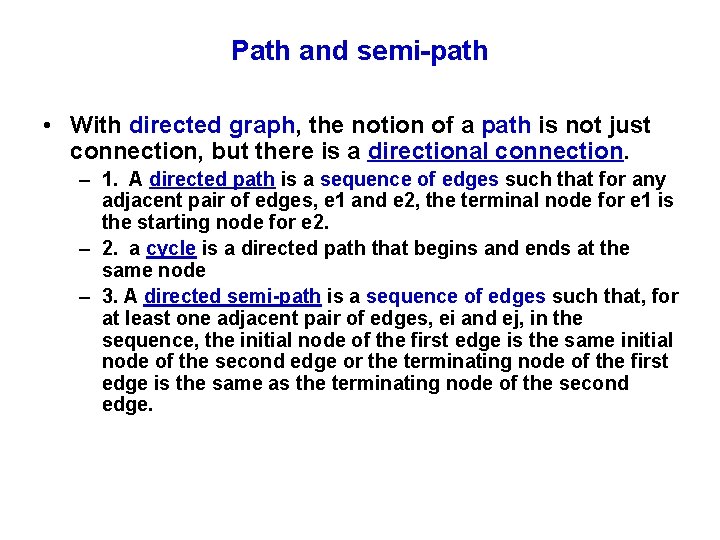 Path and semi-path

• With directed graph, the notion of a path is not just connection, but there is a directional connection.

– 1. A directed path is a sequence of edges such that for any adjacent pair of edges, e1 and e2, the terminal node for e1 is the starting node for e2.

– 2. a cycle is a directed path that begins and ends at the same node

– 3. A directed semi-path is a sequence of edges such that, for at least one adjacent pair of edges, ei and ej, in the sequence, the initial node of the first edge is the same initial node of the second edge or the terminating node of the first edge is the same as the terminating node of the second edge.